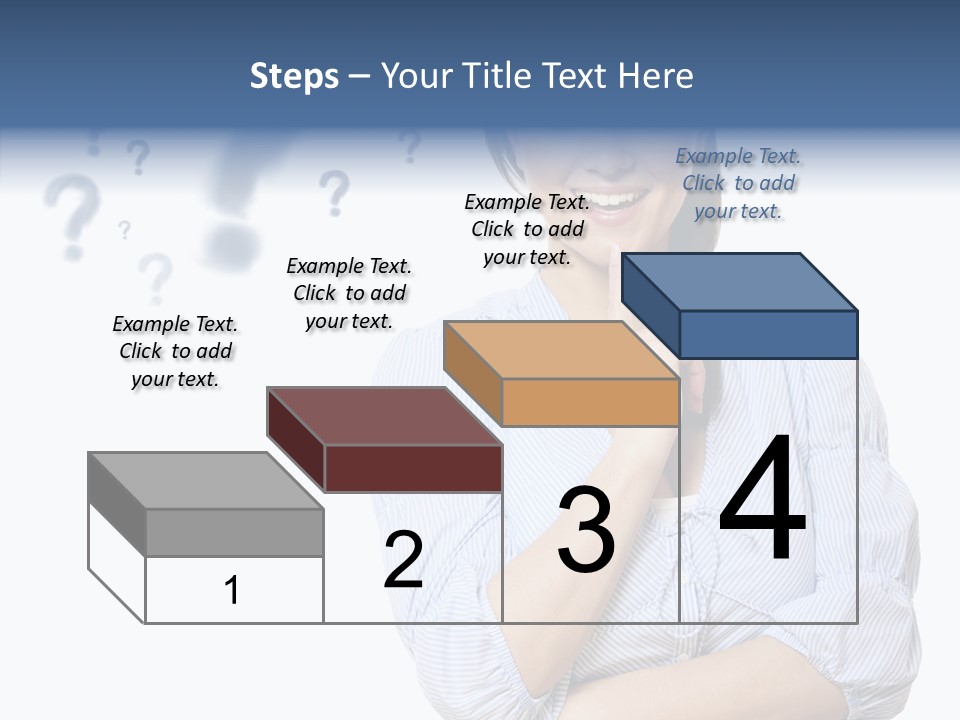 Steps – Your Title Text Here

Example Text. Click to add your text.

Example Text. Click to add your text.

Example Text. Click to add your text.

Example Text. Click to add your text.

1

2

3

4